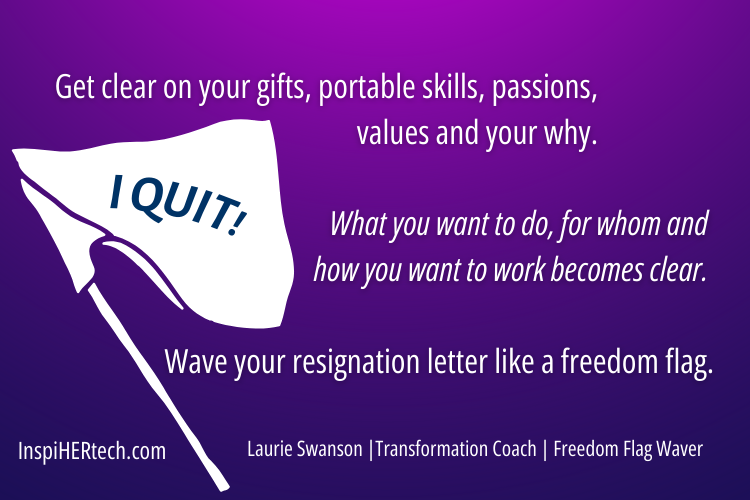 Get clear on your gifts, portable skills, passions, values and your why.

I QUIT!

What you want to do, for whom and how you want to work becomes clear.

Wave your resignation letter like a freedom flag.

InspiHERtech.com

Laurie Swanson |Transformation Coach | Freedom Flag Waver